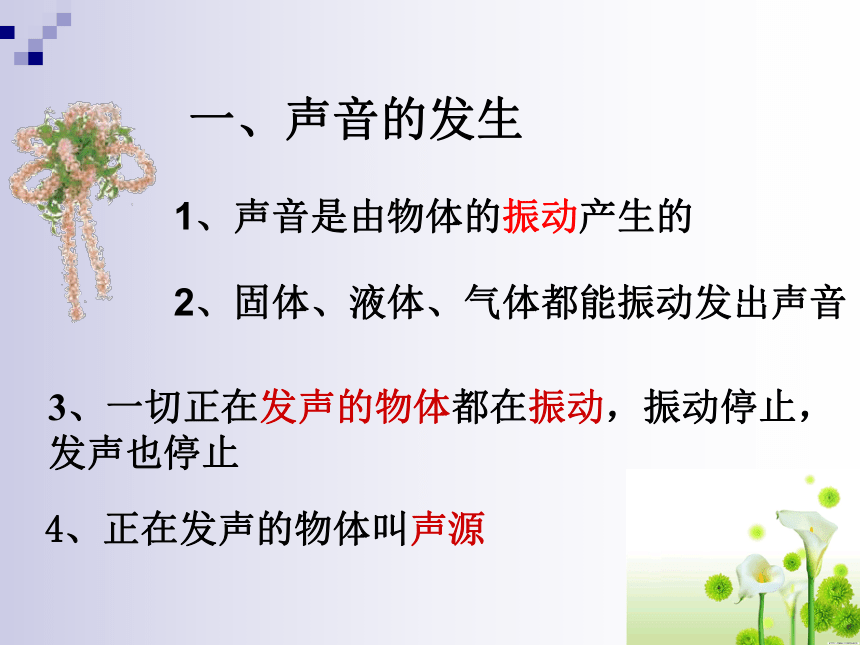 一、声音的发生

1、声音是由物体的振动产生的

2、固体、液体、气体都能振动发出声音

3、一切正在发声的物体都在振动，振动停止，发声也停止

4、正在发声的物体叫声源